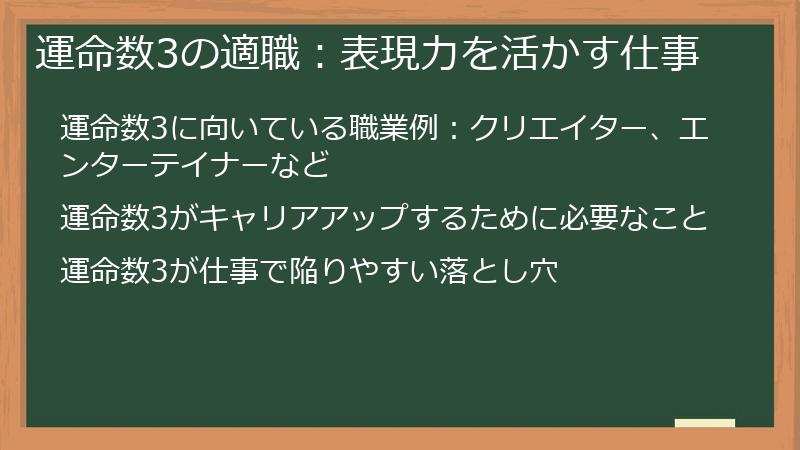 運命数3の適職：表現力を活かす仕事

運命数3に向いている職業例：クリエイター、エンターテイナーなど

運命数3がキャリアアップするために必要なこと

運命数3が仕事で陥りやすい落とし穴